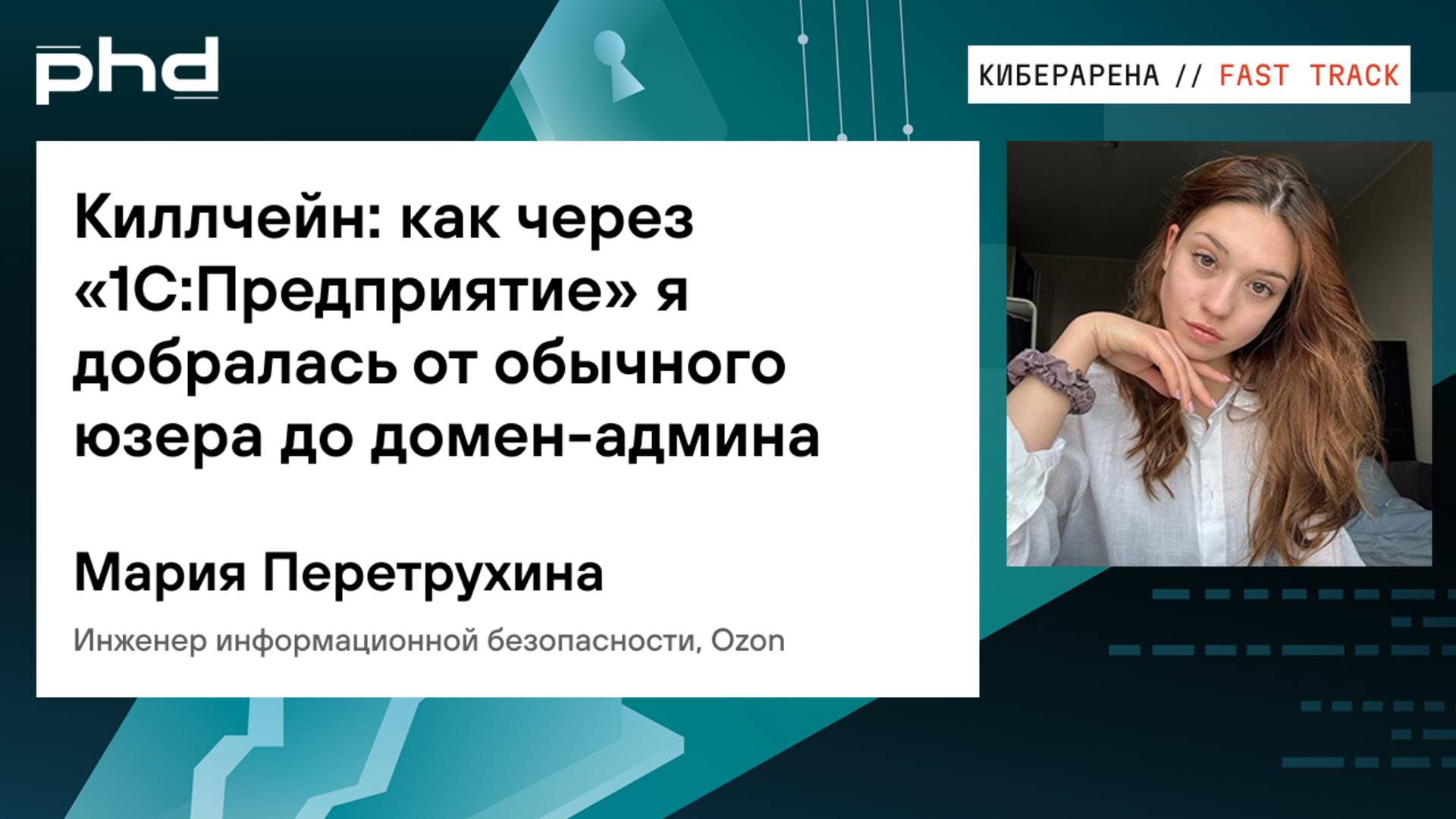 phd

КИБЕРАРЕНА // FAST TRACK

Киллчейн: как через «1С:Предприятие» я добралась от обычного юзера до домен-админа

Мария Перетрухина

Инженер информационной безопасности, Ozon